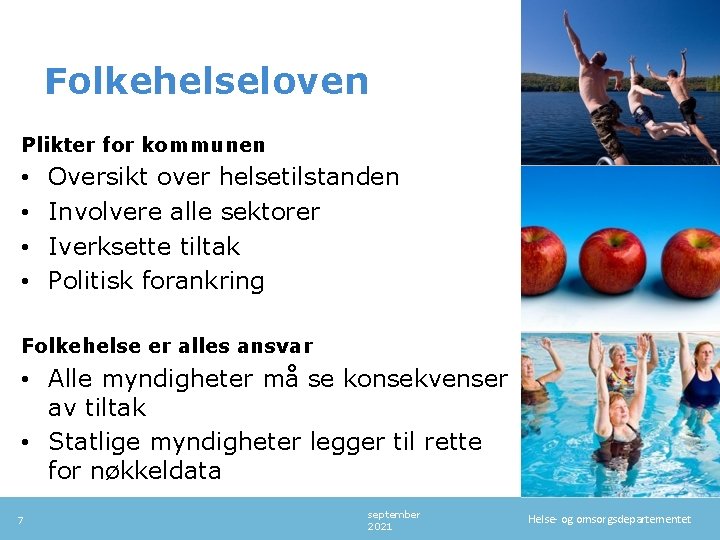 Folkehelseloven

Plikter for kommunen
• Oversikt over helsetilstanden
• Involvere alle sektorer
• Iverksette tiltak
• Politisk forankring

Folkehelse er alles ansvar
• Alle myndigheter må se konsekvenser av tiltak
• Statlige myndigheter legger til rette for nøkkeldata

7
september 2021
Helse- og omsorgsdepartementet